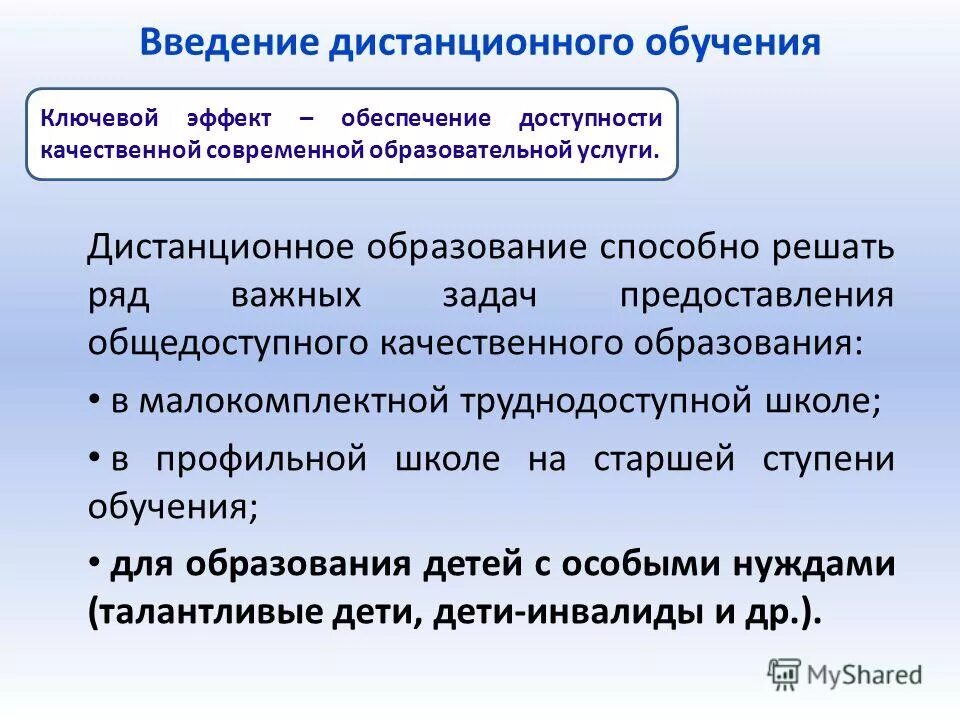 Введение дистанционного обучения

Ключевой эффект – обеспечение доступности качественной современной образовательной услуги.

Дистанционное образование способно решать ряд важных задач предоставления общедоступного качественного образования:

• в малокомплектной труднодоступной школе;

• в профильной школе на старшей ступени обучения;

• для образования детей с особыми нуждами (талантливые дети, дети-инвалиды и др.).

MyShared